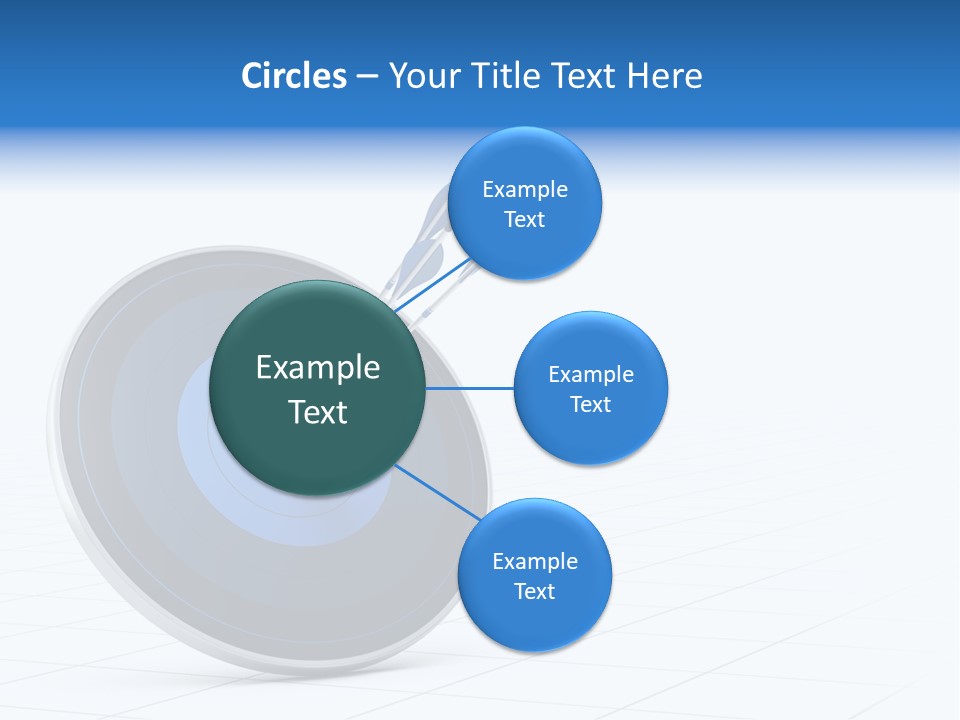 Circles – Your Title Text Here

Example Text

Example Text

Example Text

Example Text